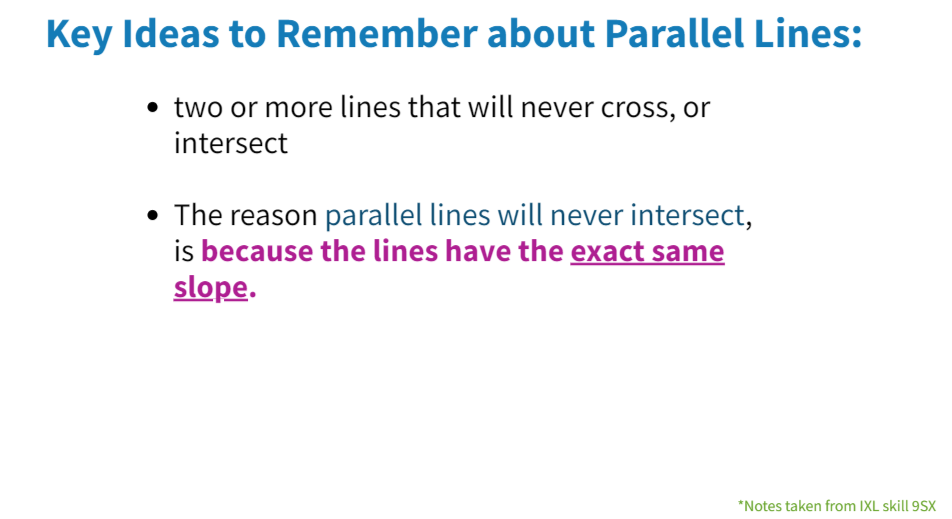 Key Ideas to Remember about Parallel Lines:

• two or more lines that will never cross, or intersect

• The reason parallel lines will never intersect, is because the lines have the exact same slope.

*Notes taken from IXL skill 9SX